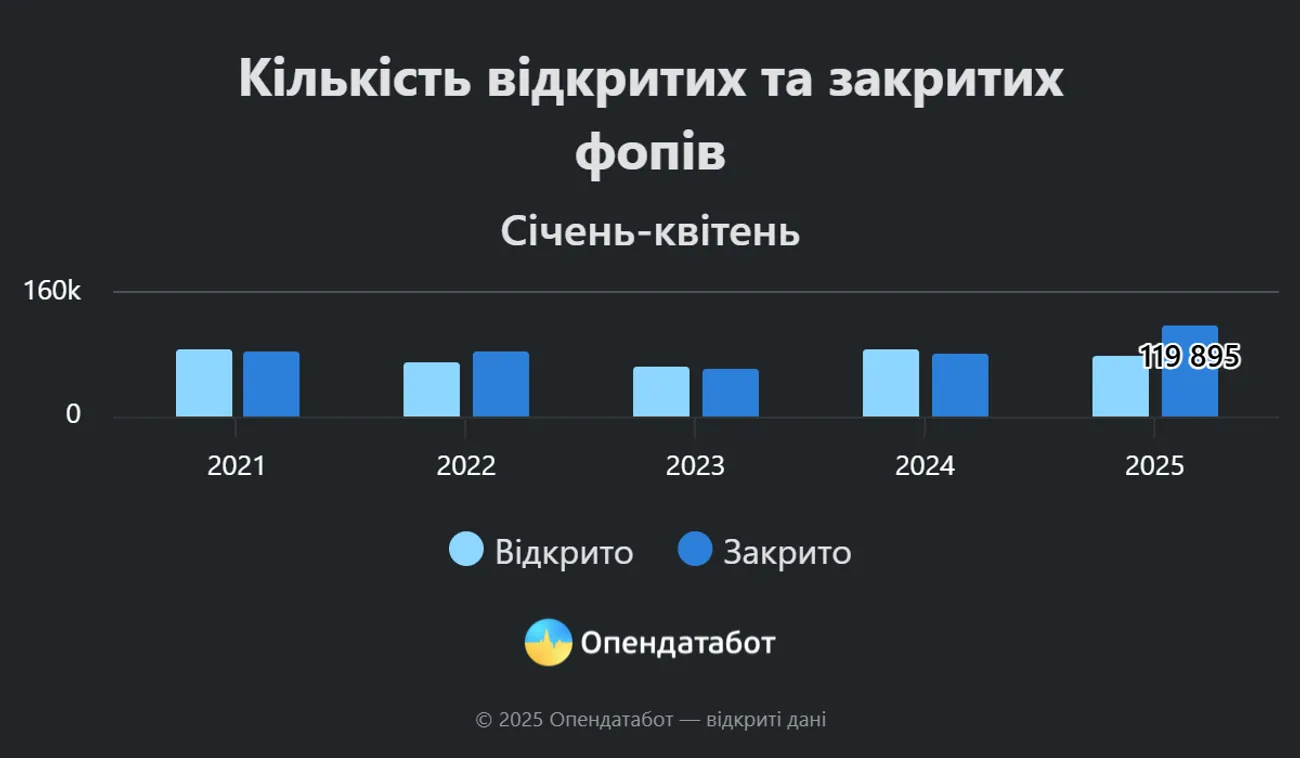 Кількість відкритих та закритих фопів

Січень-квітень

160k
0

119 895

2021
2022
2023
2024
2025

Відкрито
Закрито

Опендатабот

© 2025 Опендатабот — відкриті дані